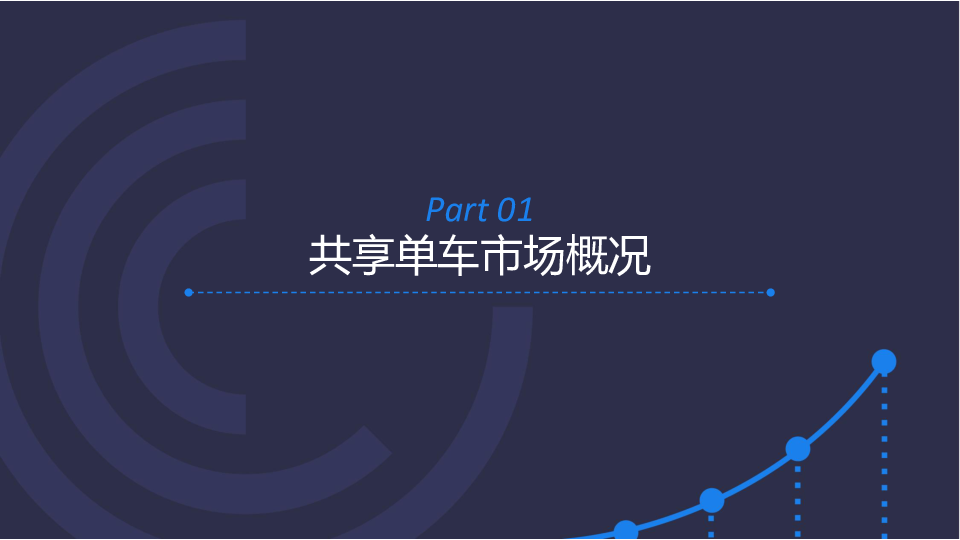 Part 01
共享单车市场概况